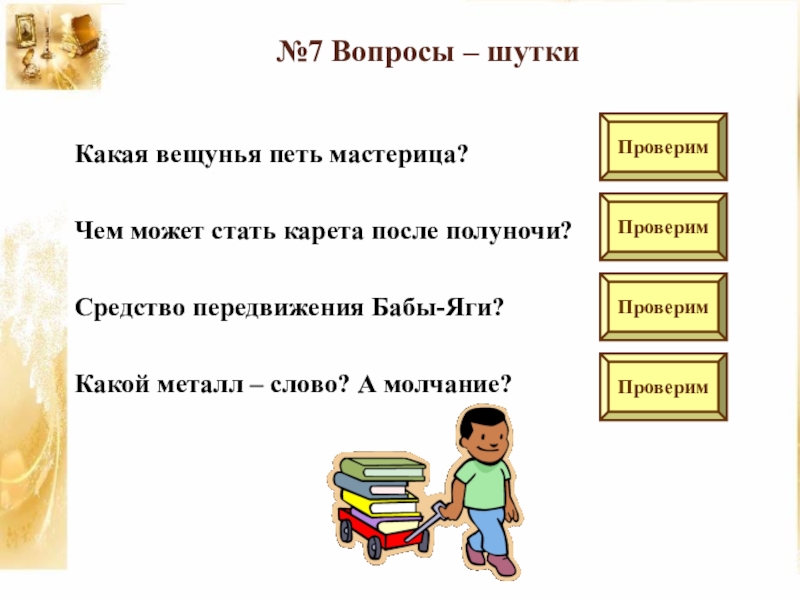 №7 Вопросы – шутки

Какая вещунья петь мастерица?

Проверим

Чем может стать карета после полуночи?

Проверим

Средство передвижения Бабы-Яги?

Проверим

Какой металл – слово? А молчание?

Проверим